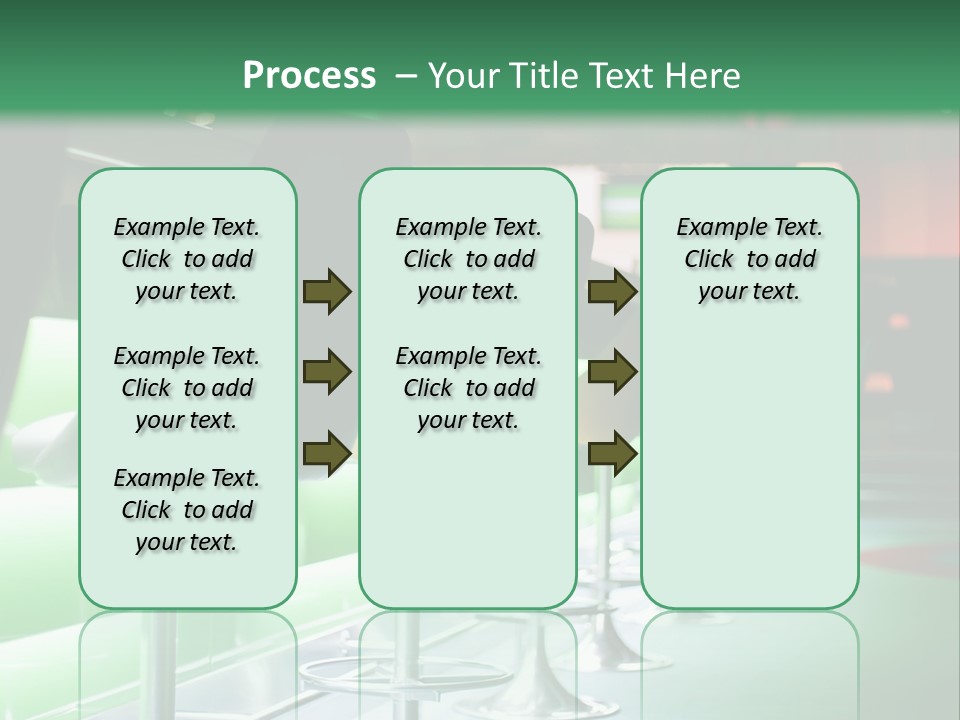 Process – Your Title Text Here

Example Text. Click to add your text.

Example Text. Click to add your text.

Example Text. Click to add your text.

Example Text. Click to add your text.

Example Text. Click to add your text.

Example Text. Click to add your text.